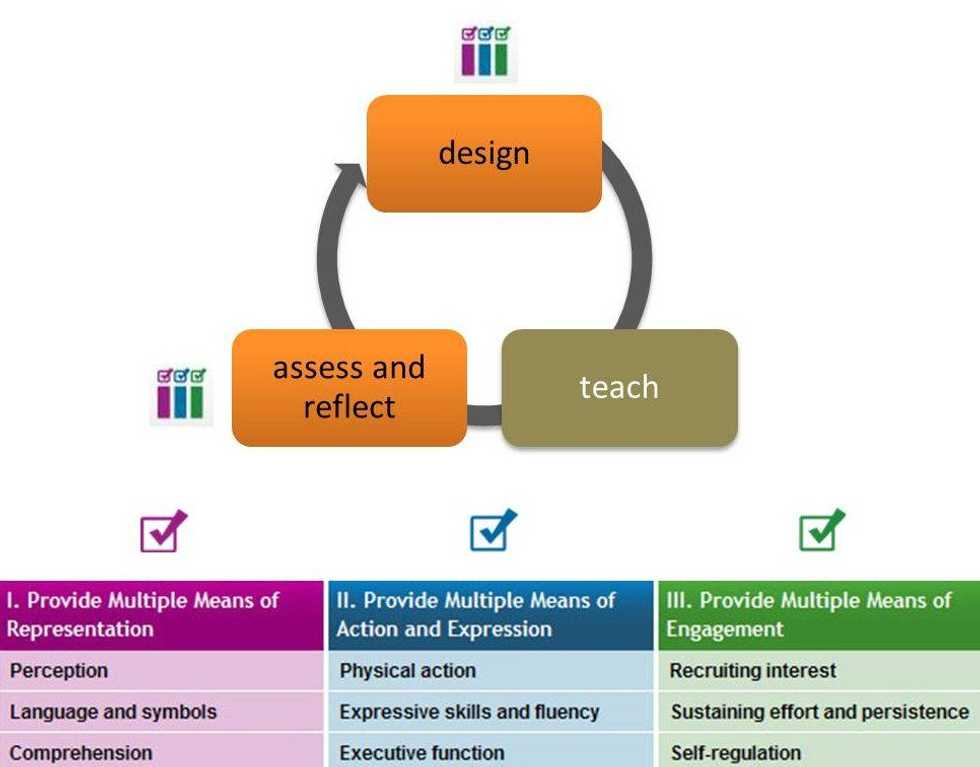 design

assess and reflect

teach

| I. Provide Multiple Means of Representation | II. Provide Multiple Means of Action and Expression | III. Provide Multiple Means of Engagement |
|---|---|---|
| Perception | Physical action | Recruiting interest |
| Language and symbols | Expressive skills and fluency | Sustaining effort and persistence |
| Comprehension | Executive function | Self-regulation |